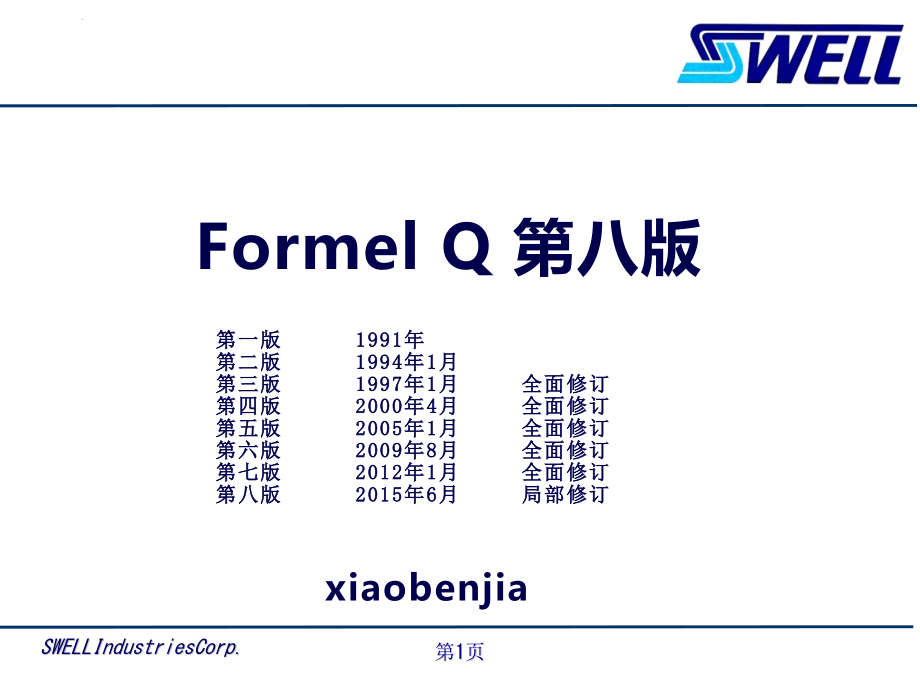 SWELL

Formel Q 第八版

| 第一版 | 1991年 | |
|---|---|---|
| 第二版 | 1994年1月 | |
| 第三版 | 1997年1月 | 全面修订 |
| 第四版 | 2000年4月 | 全面修订 |
| 第五版 | 2005年1月 | 全面修订 |
| 第六版 | 2009年8月 | 全面修订 |
| 第七版 | 2012年1月 | 全面修订 |
| 第八版 | 2015年6月 | 局部修订 |

xiaobenjia

SWELLIndustriesCorp.

第1页